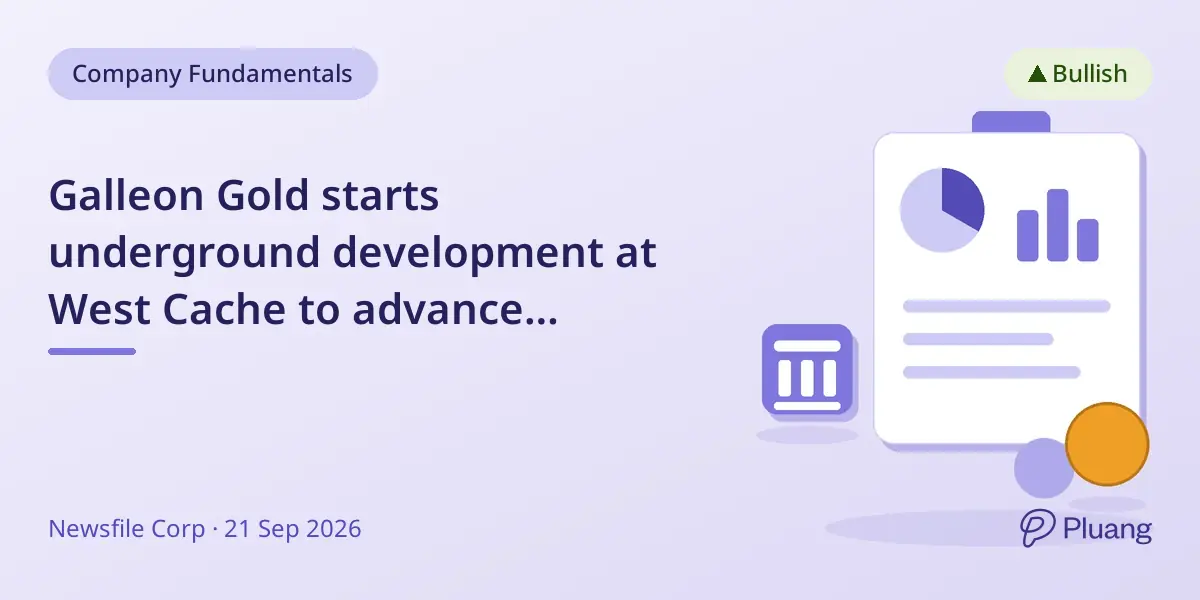 Company Fundamentals

▲ Bullish

Galleon Gold starts underground development at West Cache to advance...

Newsfile Corp · 21 Sep 2026

Pluang